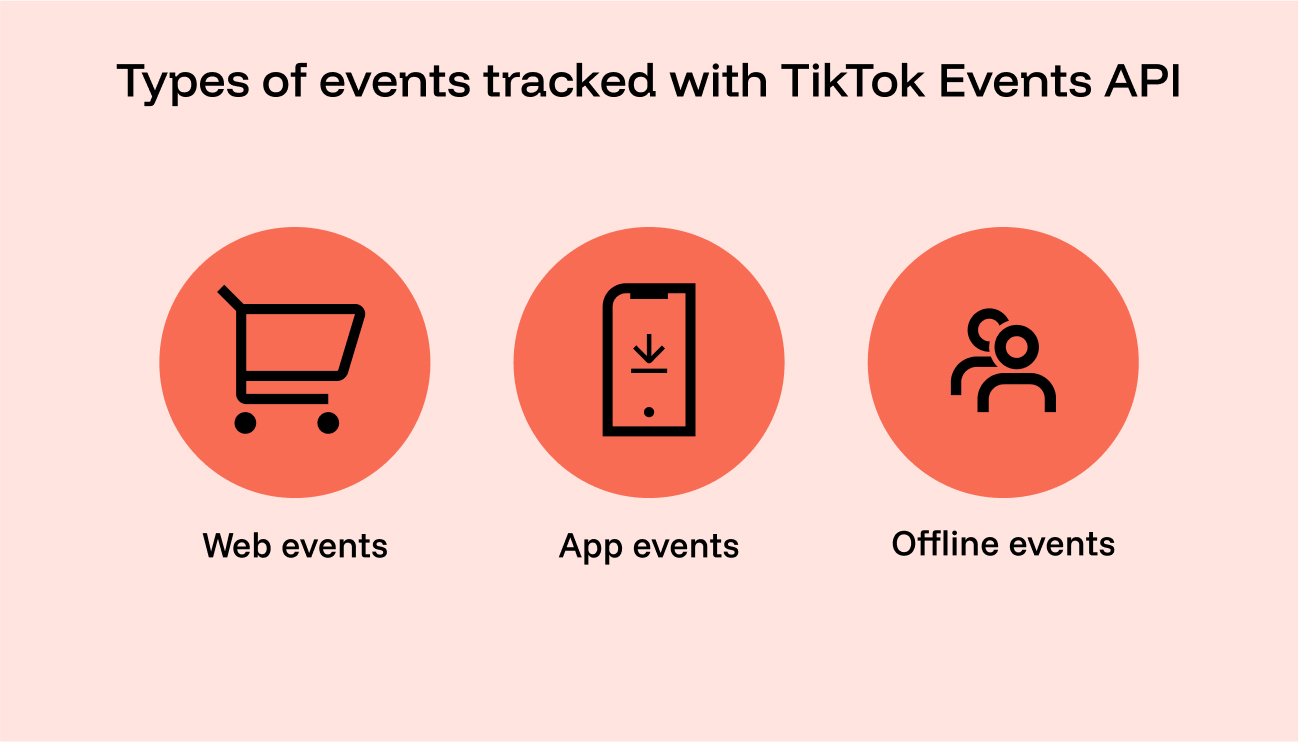 Types of events tracked with TikTok Events API

Web events

App events

Offline events